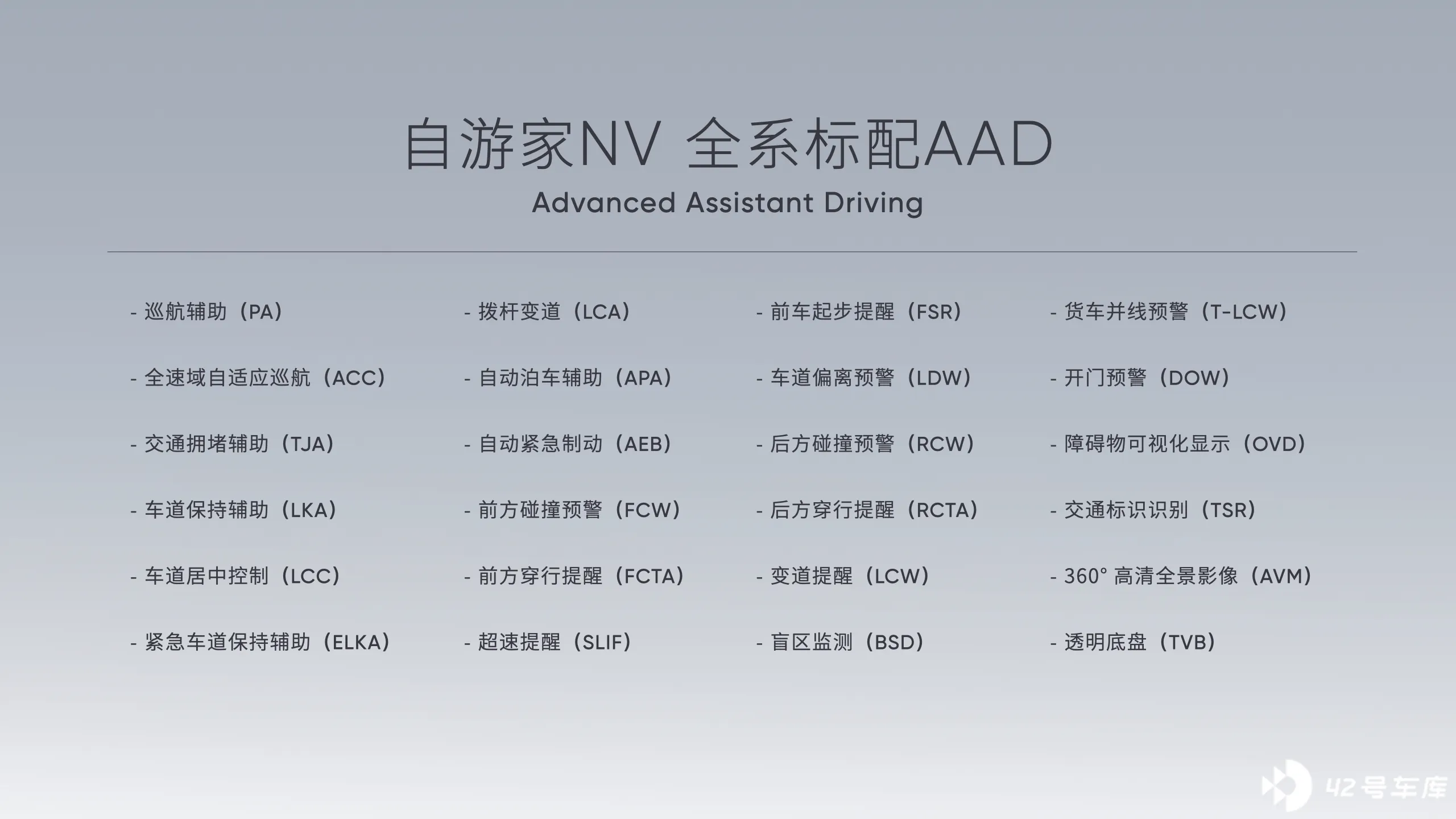 自游家NV 全系标配AAD

Advanced Assistant Driving

- 巡航辅助（PA）

- 全速域自适应巡航（ACC）

- 交通拥堵辅助（TJA）

- 车道保持辅助（LKA）

- 车道居中控制（LCC）

- 紧急车道保持辅助（ELKA）

- 拨杆变道（LCA）

- 自动泊车辅助（APA）

- 自动紧急制动（AEB）

- 前方碰撞预警（FCW）

- 前方穿行提醒（FCTA）

- 超速提醒（SLIF）

- 前车起步提醒（FSR）

- 车道偏离预警（LDW）

- 后方碰撞预警（RCW）

- 后方穿行提醒（RCTA）

- 变道提醒（LCW）

- 盲区监测（BSD）

- 货车并线预警（T-LCW）

- 开门预警（DOW）

- 障碍物可视化显示（OVD）

- 交通标识识别（TSR）

- 360° 高清全景影像（AVM）

- 透明底盘（TVB）

42号车库